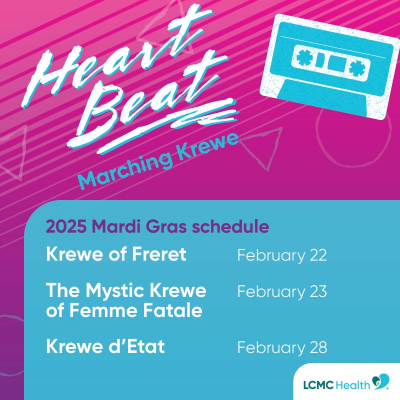 Heart Beat

Marching Krewe

2025 Mardi Gras schedule

| | |
|---|---|
| Krewe of Freret | February 22 |
| The Mystic Krewe of Femme Fatale | February 23 |
| Krewe d'Etat | February 28 |

LCMC Health